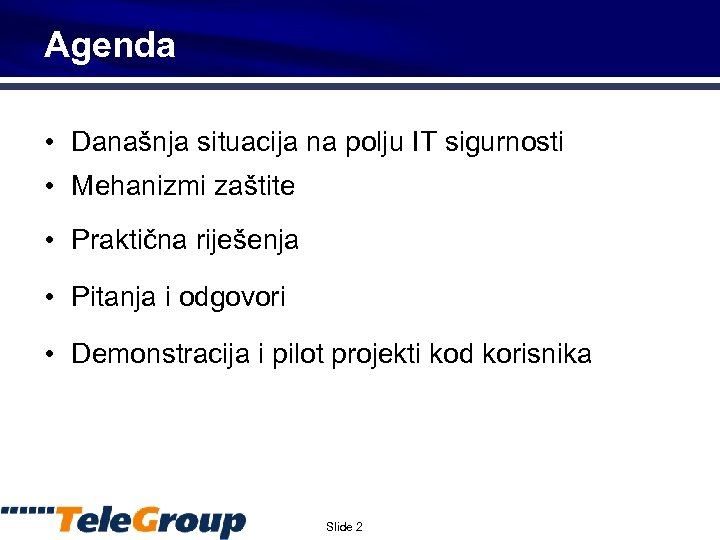 Agenda

• Današnja situacija na polju IT sigurnosti
• Mehanizmi zaštite
• Praktična riješenja
• Pitanja i odgovori
• Demonstracija i pilot projekti kod korisnika

TeleGroup

Slide 2